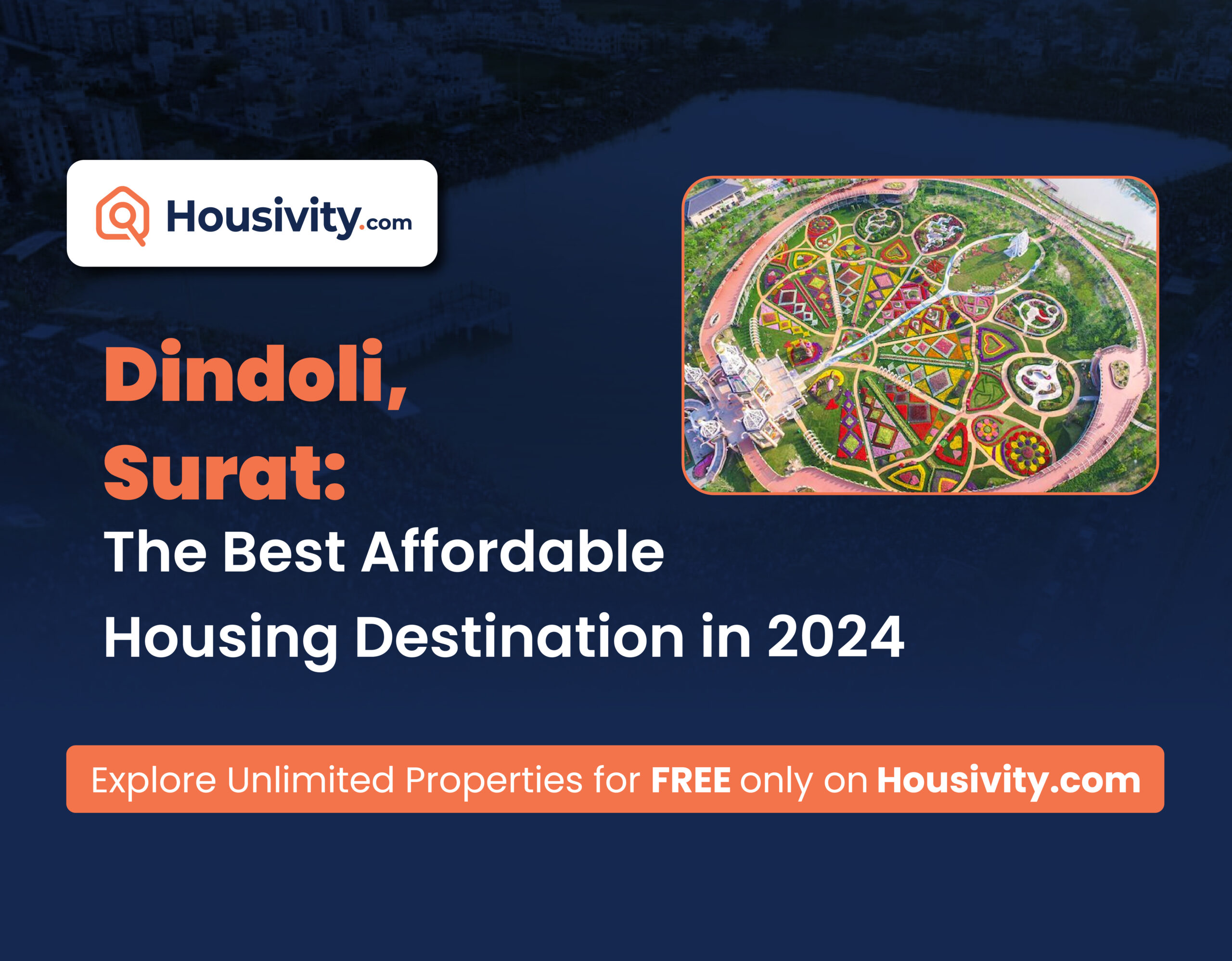 Housivity.com

Dindoli, Surat:

The Best Affordable Housing Destination in 2024

Explore Unlimited Properties for FREE only on Housivity.com